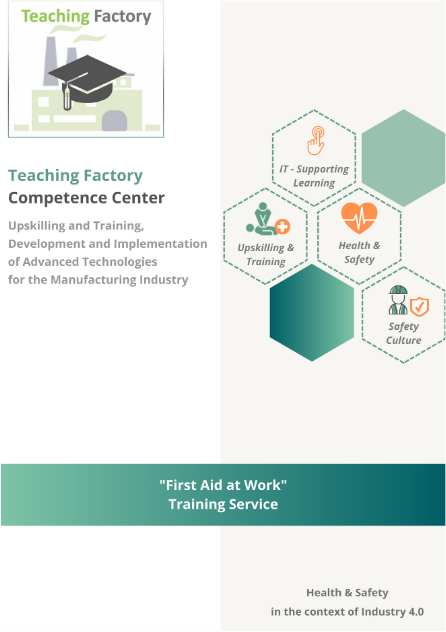 Teaching Factory

Teaching Factory
Competence Center

Upskilling and Training, Development and Implementation of Advanced Technologies for the Manufacturing Industry

IT - Supporting Learning

Upskilling & Training

Health & Safety

Safety Culture

"First Aid at Work"
Training Service

Health & Safety
in the context of Industry 4.0